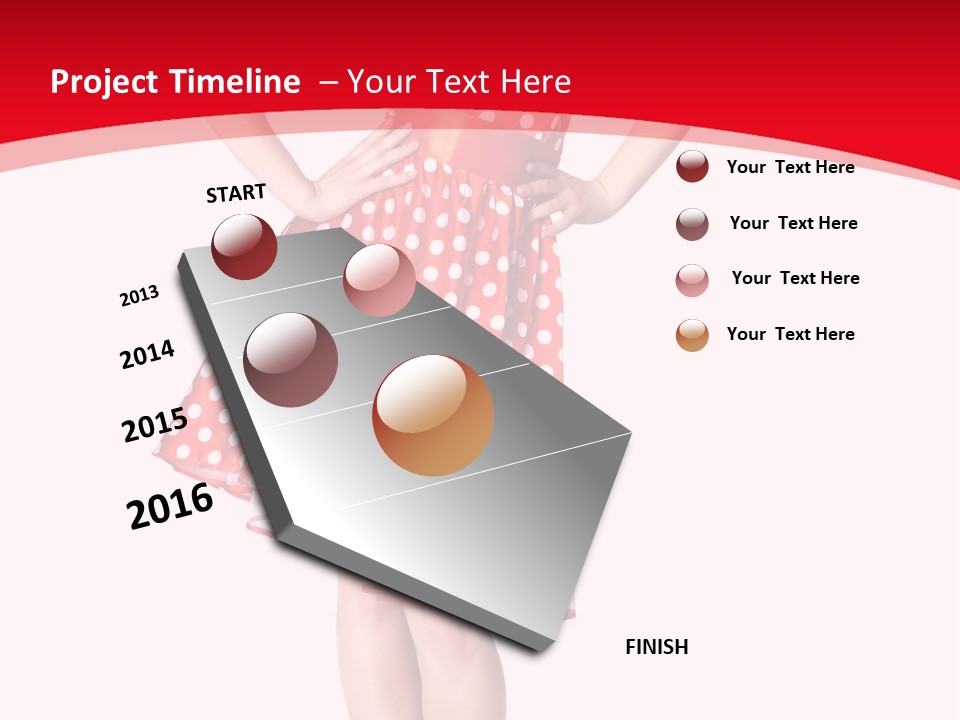 Project Timeline – Your Text Here

START

2013

2014

2015

2016

FINISH

Your Text Here

Your Text Here

Your Text Here

Your Text Here